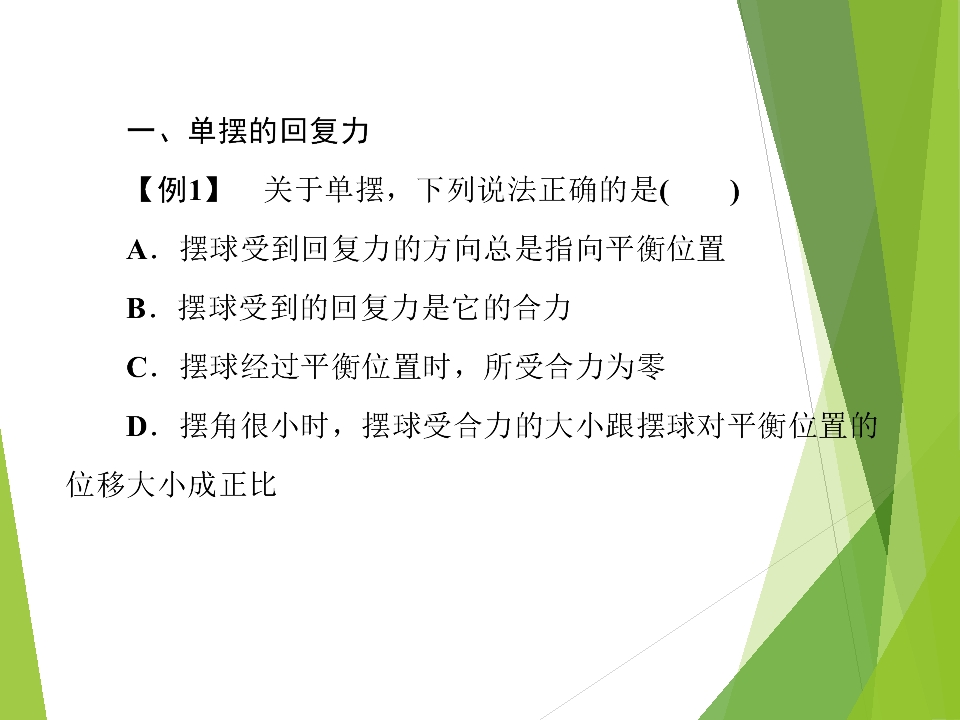 一、单摆的回复力

【例1】 关于单摆，下列说法正确的是(　　)

A．摆球受到回复力的方向总是指向平衡位置

B．摆球受到的回复力是它的合力

C．摆球经过平衡位置时，所受合力为零

D．摆角很小时，摆球受合力的大小跟摆球对平衡位置的位移大小成正比